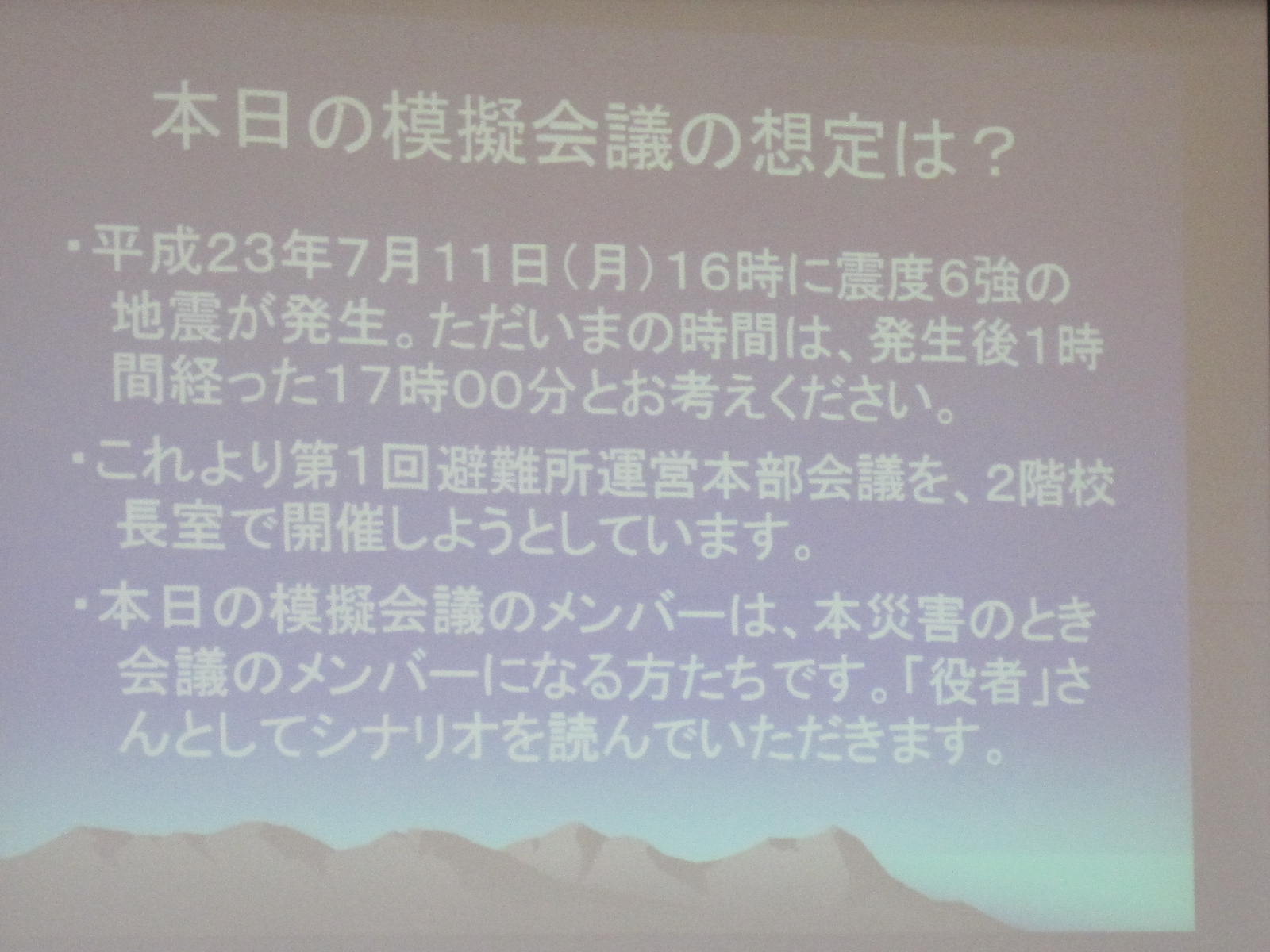 本日の模擬会議の想定は？

・平成23年7月11日（月）16時に震度6強の地震が発生。ただいまの時間は、発生後1時間経った17時00分とお考えください。

・これより第1回避難所運営本部会議を、2階校長室で開催しようとしています。

・本日の模擬会議のメンバーは、本災害のとき会議のメンバーになる方たちです。「役者」さんとしてシナリオを読んでいただきます。